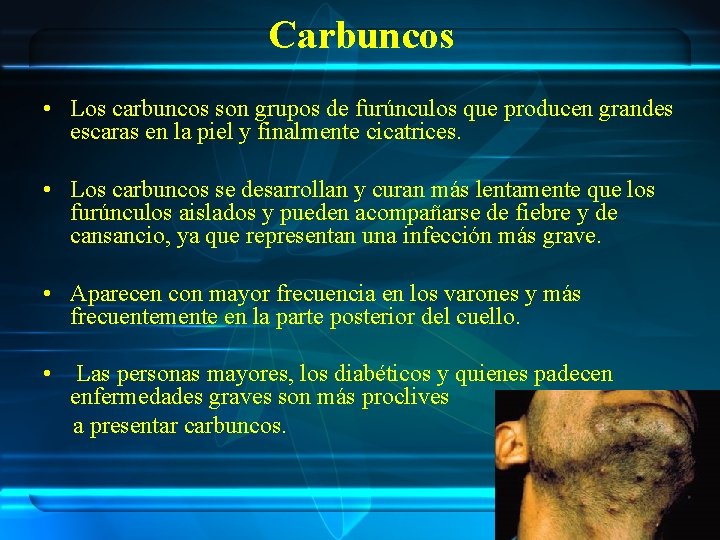 Carbuncos

• Los carbuncos son grupos de furúnculos que producen grandes escaras en la piel y finalmente cicatrices.

• Los carbuncos se desarrollan y curan más lentamente que los furúnculos aislados y pueden acompañarse de fiebre y de cansancio, ya que representan una infección más grave.

• Aparecen con mayor frecuencia en los varones y más frecuentemente en la parte posterior del cuello.

• Las personas mayores, los diabéticos y quienes padecen enfermedades graves son más proclives a presentar carbuncos.